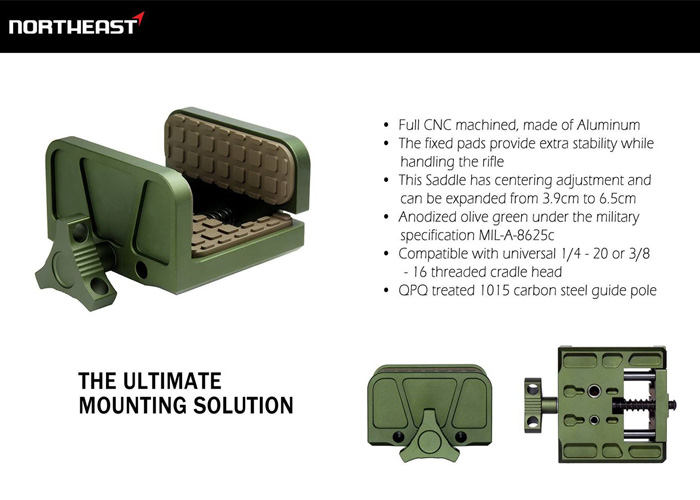 NORTHEAST

• Full CNC machined, made of Aluminum
• The fixed pads provide extra stability while handling the rifle
• This Saddle has centering adjustment and can be expanded from 3.9cm to 6.5cm
• Anodized olive green under the military specification MIL-A-8625c
• Compatible with universal 1/4 - 20 or 3/8 - 16 threaded cradle head
• QPQ treated 1015 carbon steel guide pole

THE ULTIMATE MOUNTING SOLUTION